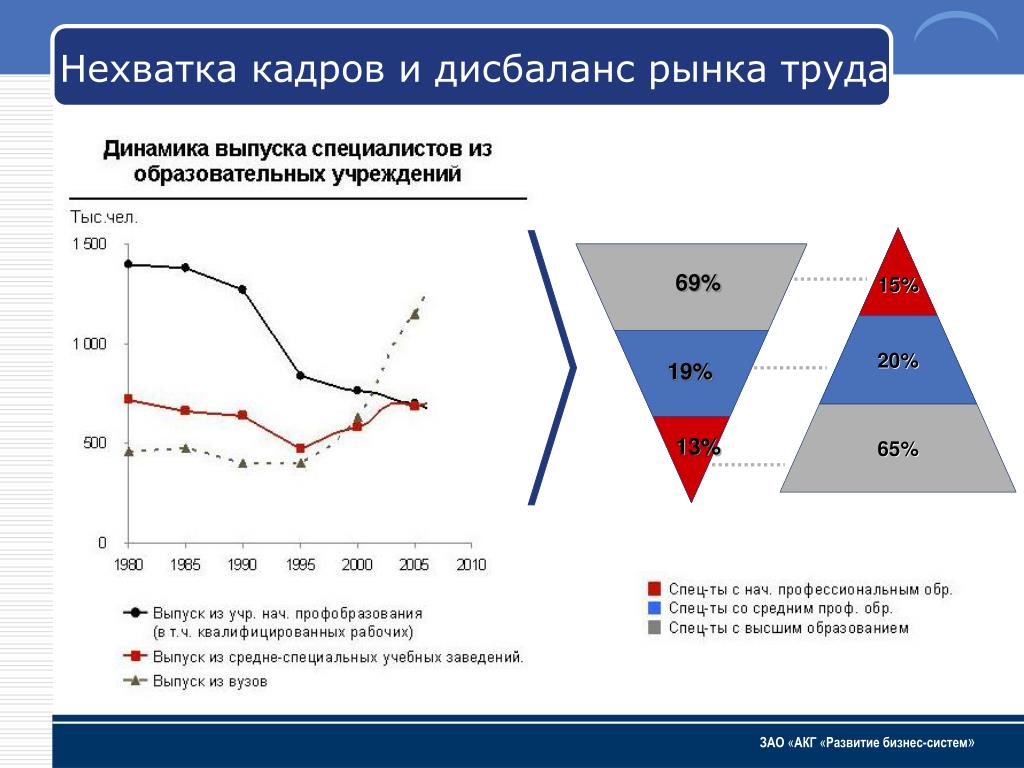 Нехватка кадров и дисбаланс рынка труда

Динамика выпуска специалистов из образовательных учреждений

Тыс.чел.

1 500
1 000
500
0

1980 1985 1990 1995 2000 2005 2010

Выпуск из учр. нач. профобразования (в т.ч. квалифицированных рабочих)
Выпуск из средне-специальных учебных заведений.
Выпуск из вузов

69%
19%
13%

15%
20%
65%

Спец-ты с нач. профессиональным обр.
Спец-ты со средним проф. обр.
Спец-ты с высшим образованием

ЗАО «АКГ «Развитие бизнес-систем»